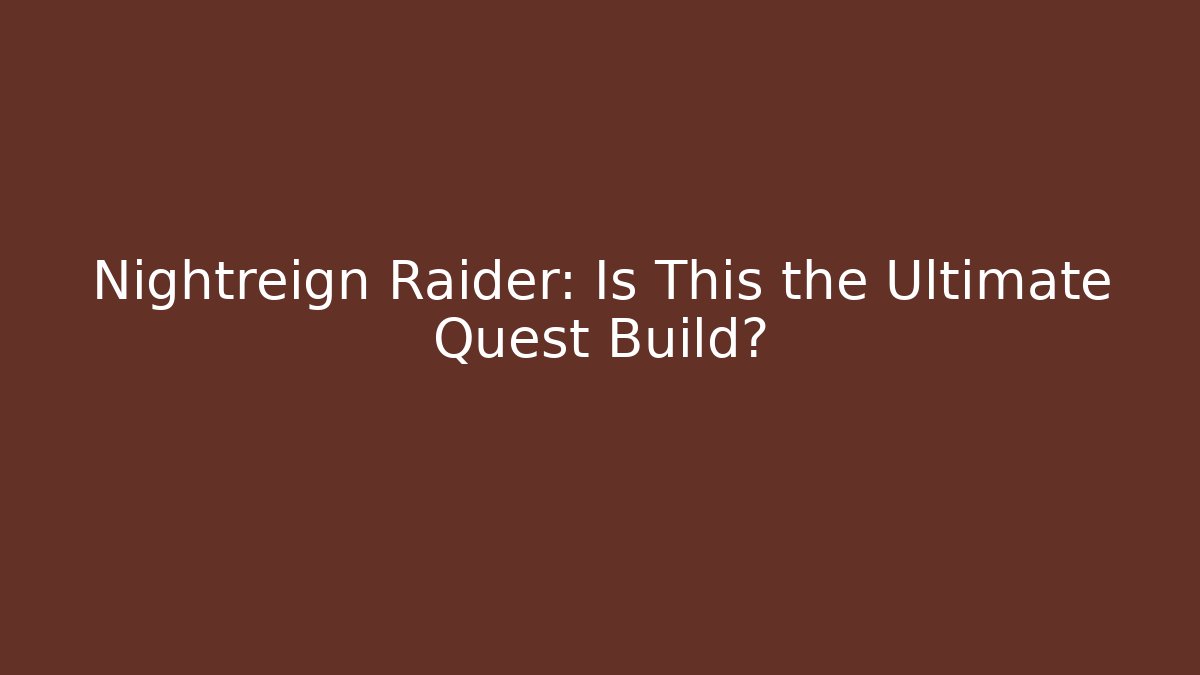 Nightreign Raider: Is This the Ultimate Quest Build?